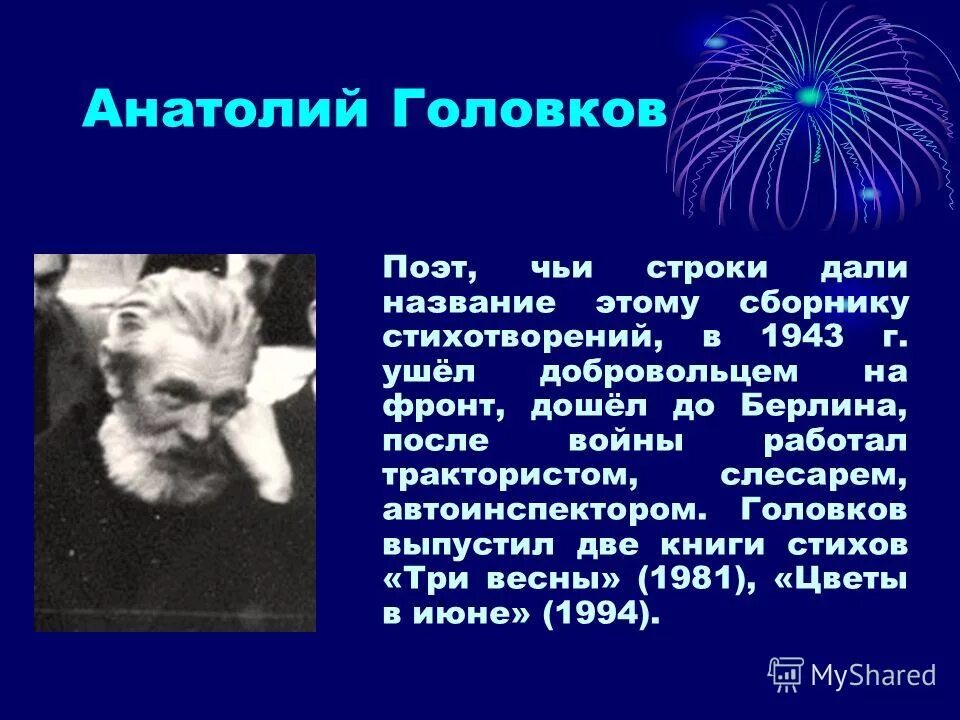 Анатолий Головков

Поэт, чьи строки дали название этому сборнику стихотворений, в 1943 г. ушёл добровольцем на фронт, дошёл до Берлина, после войны работал трактористом, слесарем, автоинспектором. Головков выпустил две книги стихов «Три весны» (1981), «Цветы в июне» (1994).

MyShared